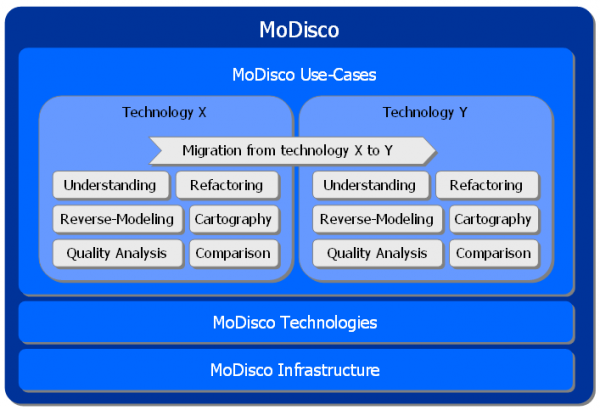 MoDisco

MoDisco Use-Cases

Technology X

Technology Y

Migration from technology X to Y

Understanding
Refactoring
Reverse-Modeling
Cartography
Quality Analysis
Comparison

Understanding
Refactoring
Reverse-Modeling
Cartography
Quality Analysis
Comparison

MoDisco Technologies

MoDisco Infrastructure